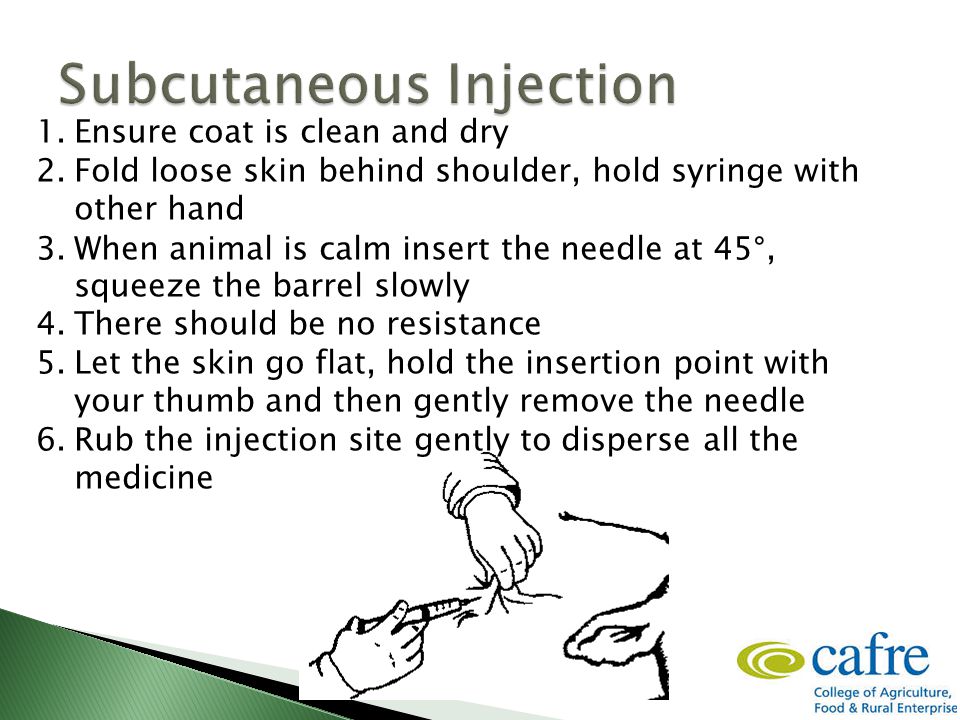 Subcutaneous Injection

1. Ensure coat is clean and dry
2. Fold loose skin behind shoulder, hold syringe with other hand
3. When animal is calm insert the needle at 45°, squeeze the barrel slowly
4. There should be no resistance
5. Let the skin go flat, hold the insertion point with your thumb and then gently remove the needle
6. Rub the injection site gently to disperse all the medicine

cafre
College of Agriculture, Food & Rural Enterprise